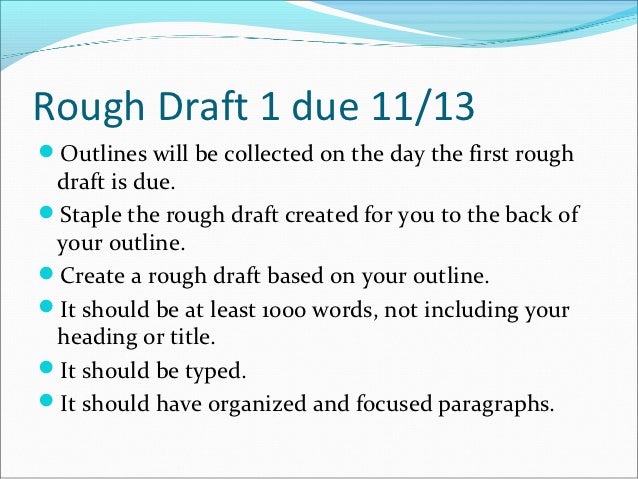 Rough Draft 1 due 11/13

- Outlines will be collected on the day the first rough draft is due.
- Staple the rough draft created for you to the back of your outline.
- Create a rough draft based on your outline.
- It should be at least 1000 words, not including your heading or title.
- It should be typed.
- It should have organized and focused paragraphs.